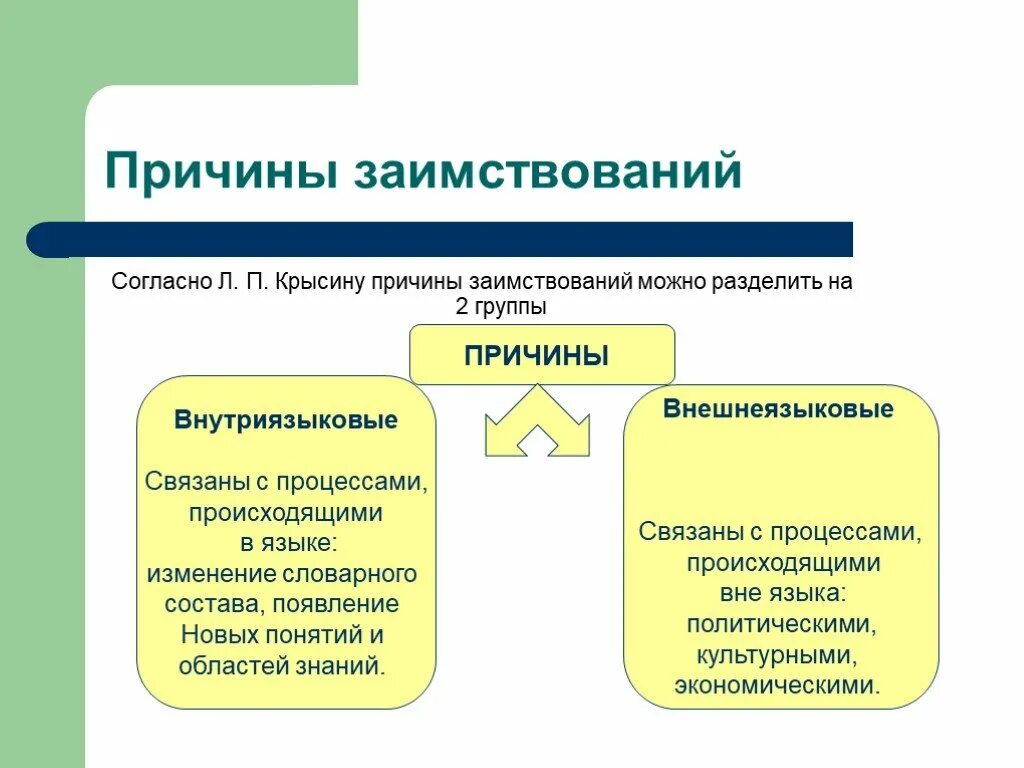 Причины заимствований

Согласно Л. П. Крысину причины заимствований можно разделить на 2 группы

ПРИЧИНЫ

Внутриязыковые

Связаны с процессами, происходящими в языке: изменение словарного состава, появление Новых понятий и областей знаний.

Внешнеязыковые

Связаны с процессами, происходящими вне языка: политическими, культурными, экономическими.